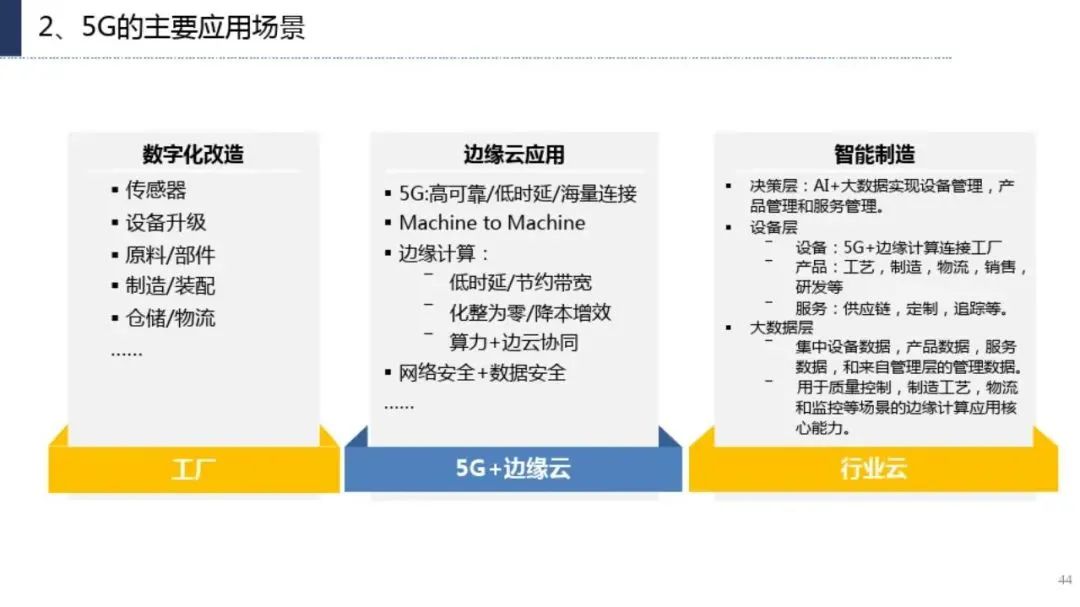 2、5G的主要应用场景

数字化改造
▪ 传感器
▪ 设备升级
▪ 原料/部件
▪ 制造/装配
▪ 仓储/物流
……

工厂

边缘云应用
▪ 5G:高可靠/低时延/海量连接
▪ Machine to Machine
▪ 边缘计算：
– 低时延/节约带宽
– 化整为零/降本增效
– 算力+边云协同
▪ 网络安全+数据安全
……

5G+边缘云

智能制造
▪ 决策层：AI+大数据实现设备管理，产品管理和服务管理。
▪ 设备层
– 设备：5G+边缘计算连接工厂
– 产品：工艺，制造，物流，销售，研发等
– 服务：供应链，定制，追踪等。
▪ 大数据层
– 集中设备数据，产品数据，服务数据，和来自管理层的管理数据。
– 用于质量控制，制造工艺，物流和监控等场景的边缘计算应用核心能力。

行业云

44